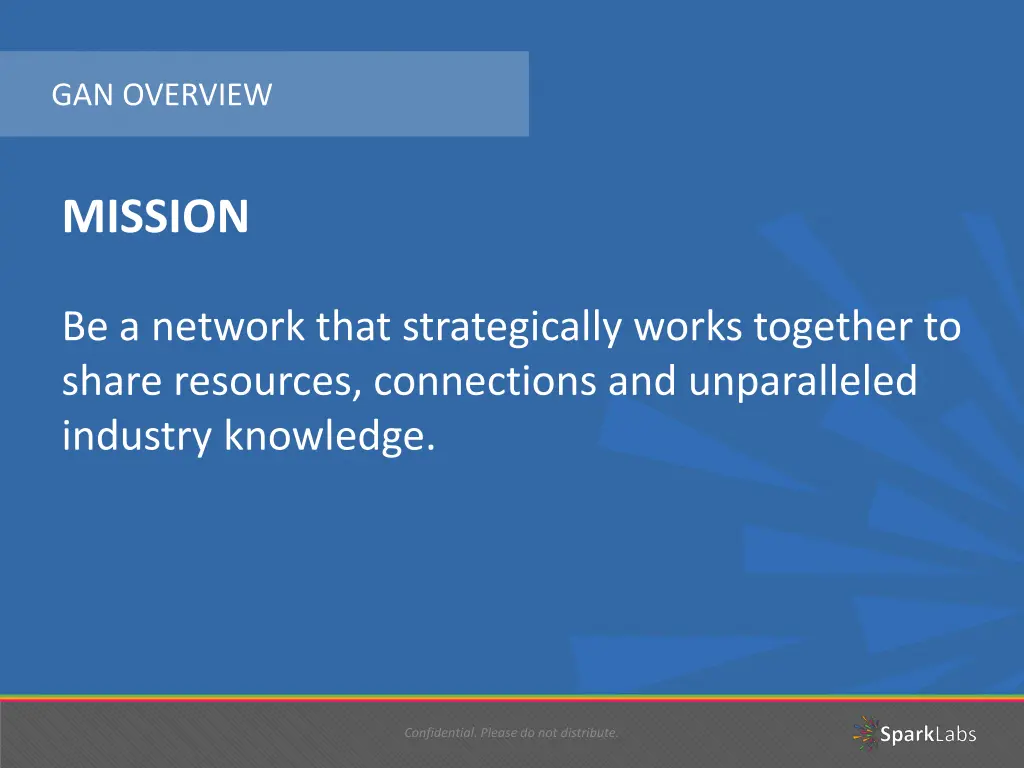 GAN OVERVIEW

MISSION

Be a network that strategically works together to share resources, connections and unparalleled industry knowledge.

Confidential. Please do not distribute.

SparkLabs